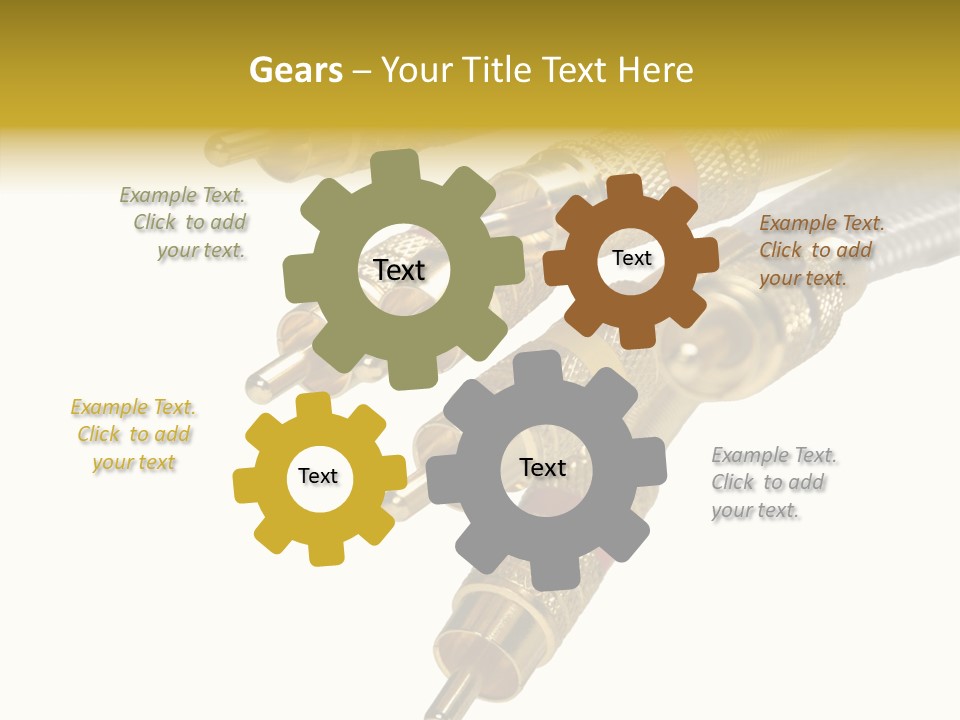 Gears – Your Title Text Here

Example Text. Click to add your text.

Text

Text

Example Text. Click to add your text.

Example Text. Click to add your text

Text

Text

Example Text. Click to add your text.